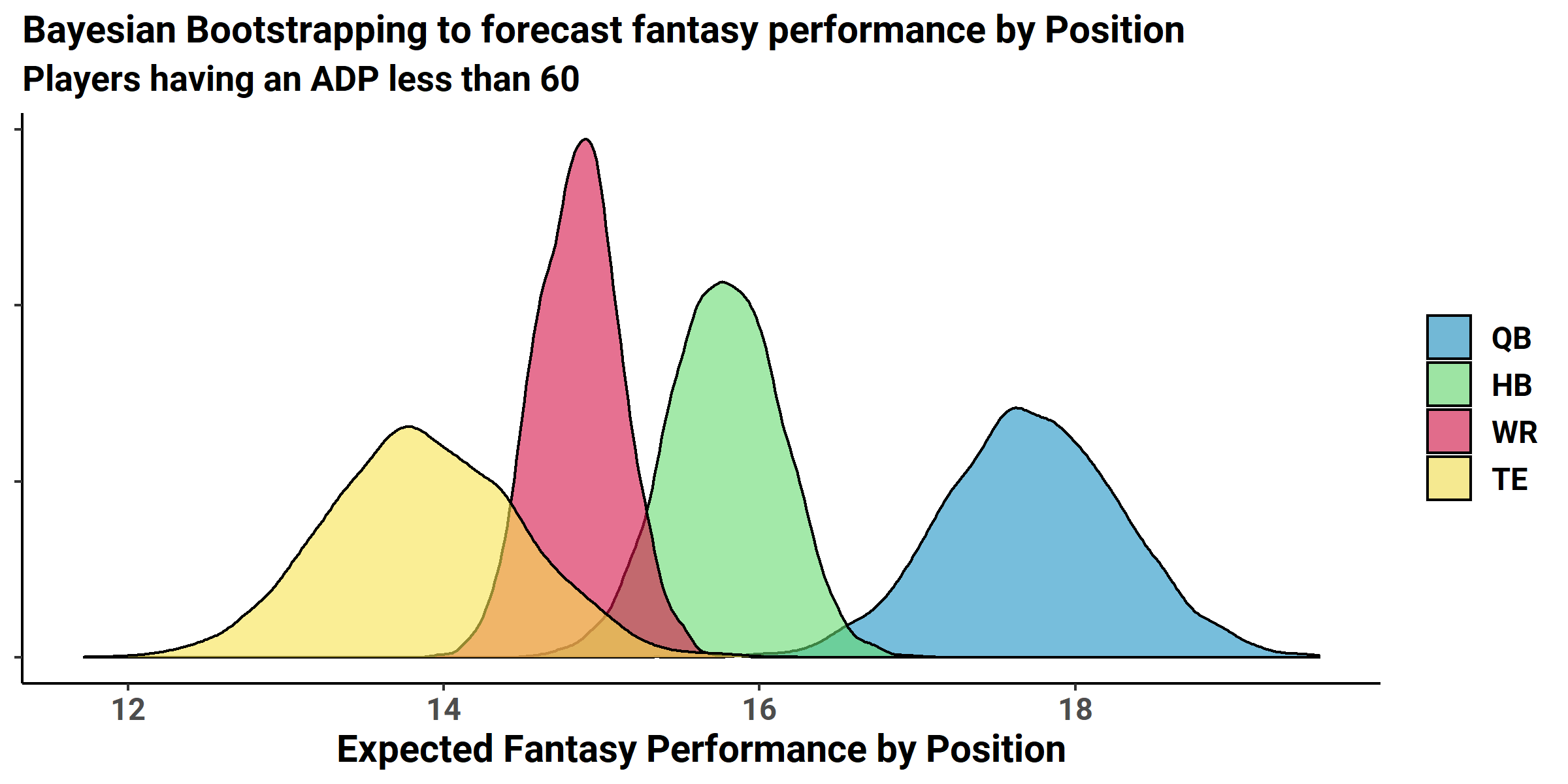 Bayesian Bootstrapping to forecast fantasy performance by Position
Players having an ADP less than 60

QB
HB
WR
TE

12
14
16
18
Expected Fantasy Performance by Position